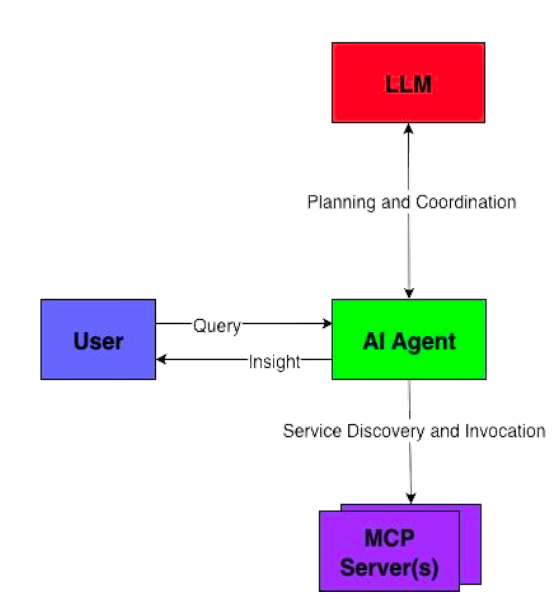 LLM

Planning and Coordination

User

Query

Insight

AI Agent

Service Discovery and Invocation

MCP Server(s)